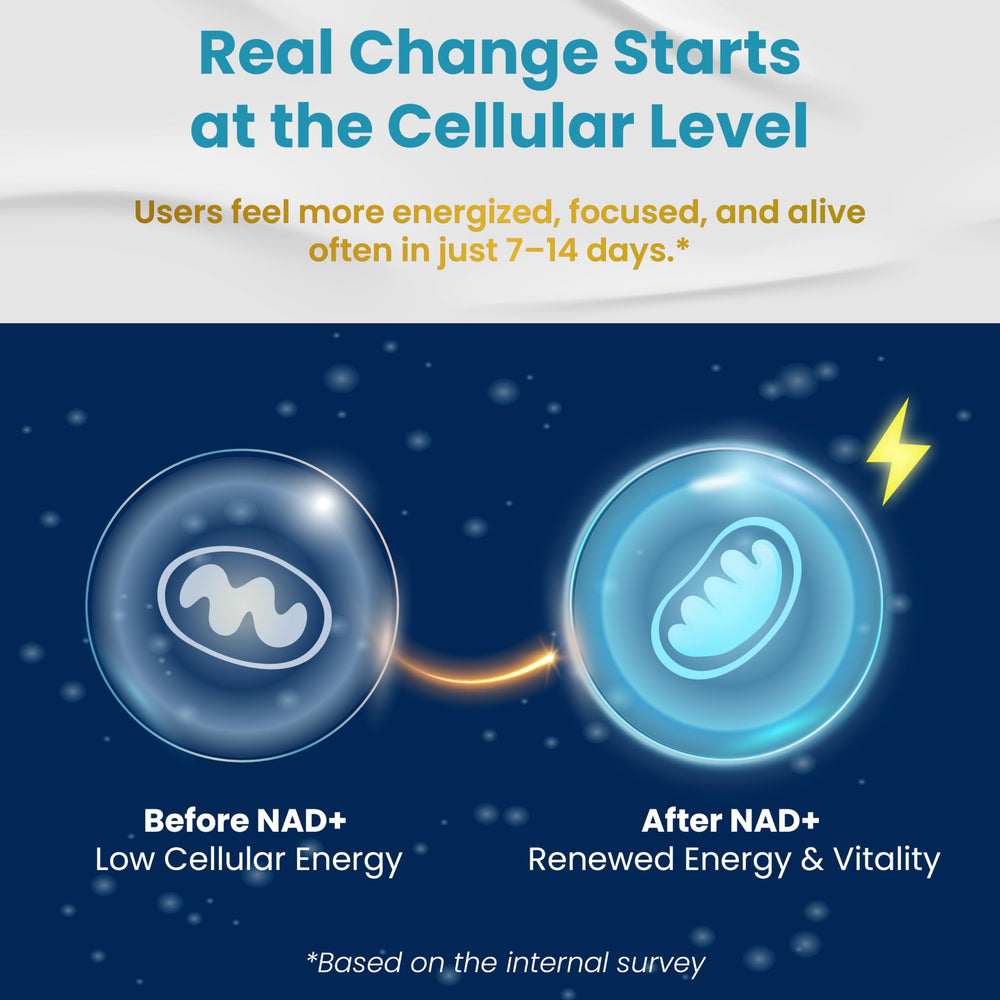 Real Change Starts at the Cellular Level

Users feel more energized, focused, and alive often in just 7–14 days.*

Before NAD+
Low Cellular Energy

After NAD+
Renewed Energy & Vitality

*Based on the internal survey